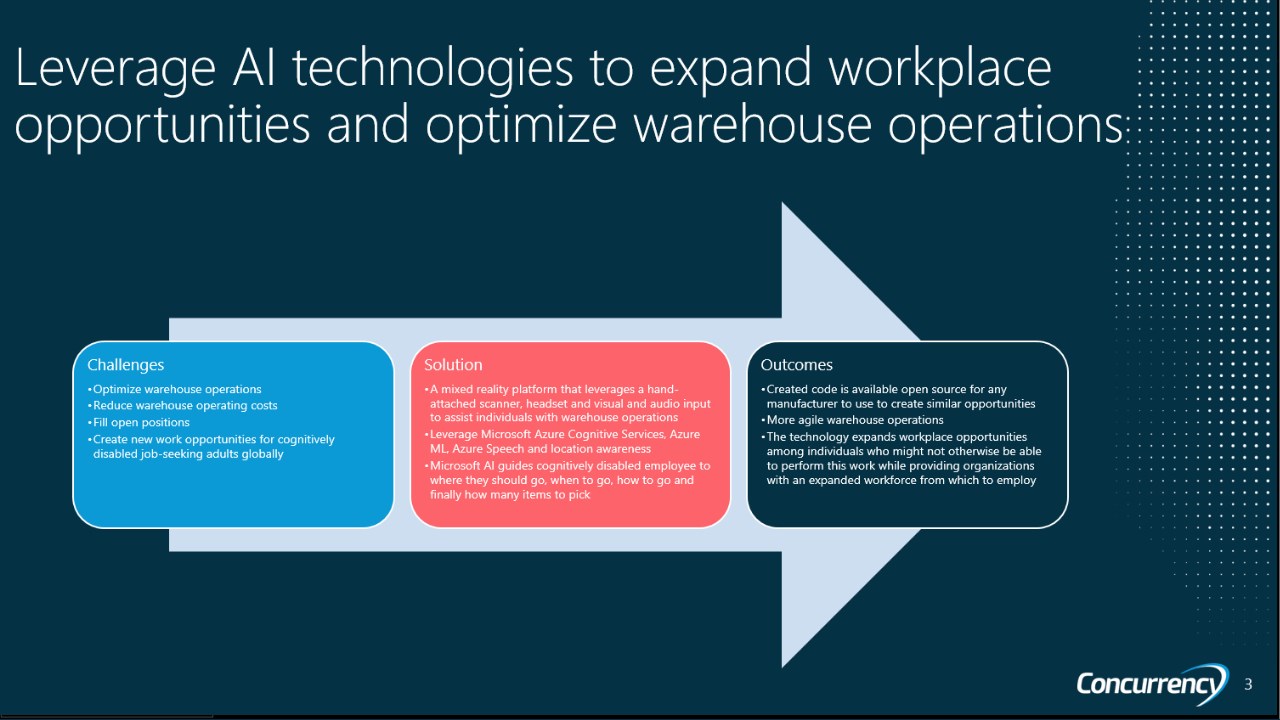 Leverage AI technologies to expand workplace opportunities and optimize warehouse operations

Challenges
• Optimize warehouse operations
• Reduce warehouse operating costs
• Fill open positions
• Create new work opportunities for cognitively disabled job-seeking adults globally

Solution
• A mixed reality platform that leverages a hand-attached scanner, headset and visual and audio input to assist individuals with warehouse operations
• Leverage Microsoft Azure Cognitive Services, Azure ML, Azure Speech and location awareness
• Microsoft AI guides cognitively disabled employee to where they should go, when to go, how to go and finally how many items to pick

Outcomes
• Created code is available open source for any manufacturer to use to create similar opportunities
• More agile warehouse operations
• The technology expands workplace opportunities among individuals who might not otherwise be able to perform this work while providing organizations with an expanded workforce from which to employ

Concurrency 3